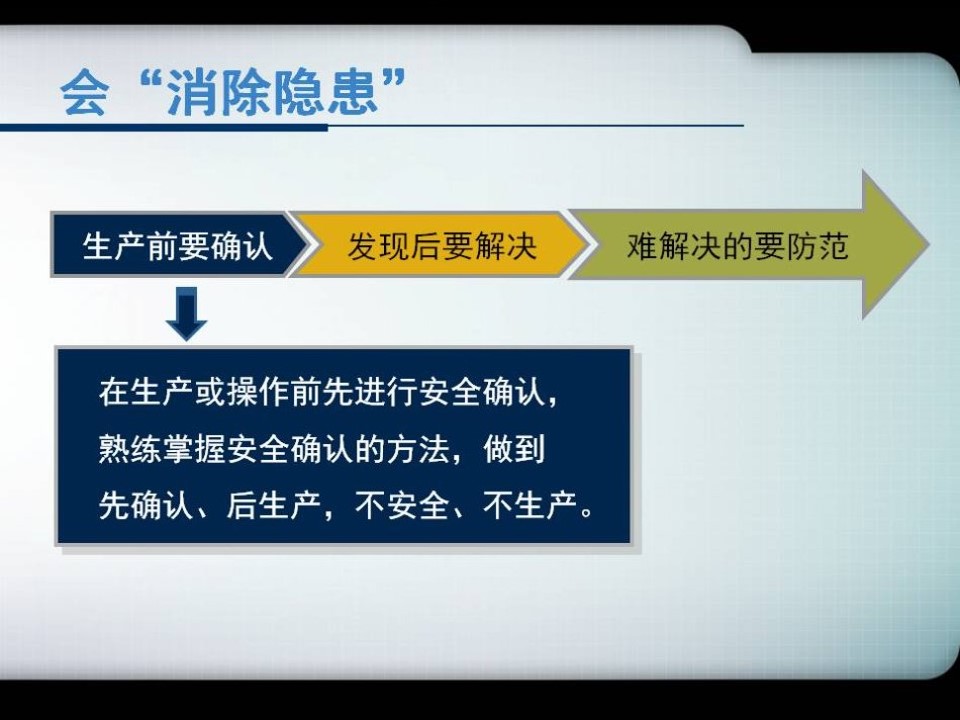 会“消除隐患”

生产前要确认

发现后要解决

难解决的要防范

在生产或操作前先进行安全确认，熟练掌握安全确认的方法，做到先确认、后生产，不安全、不生产。